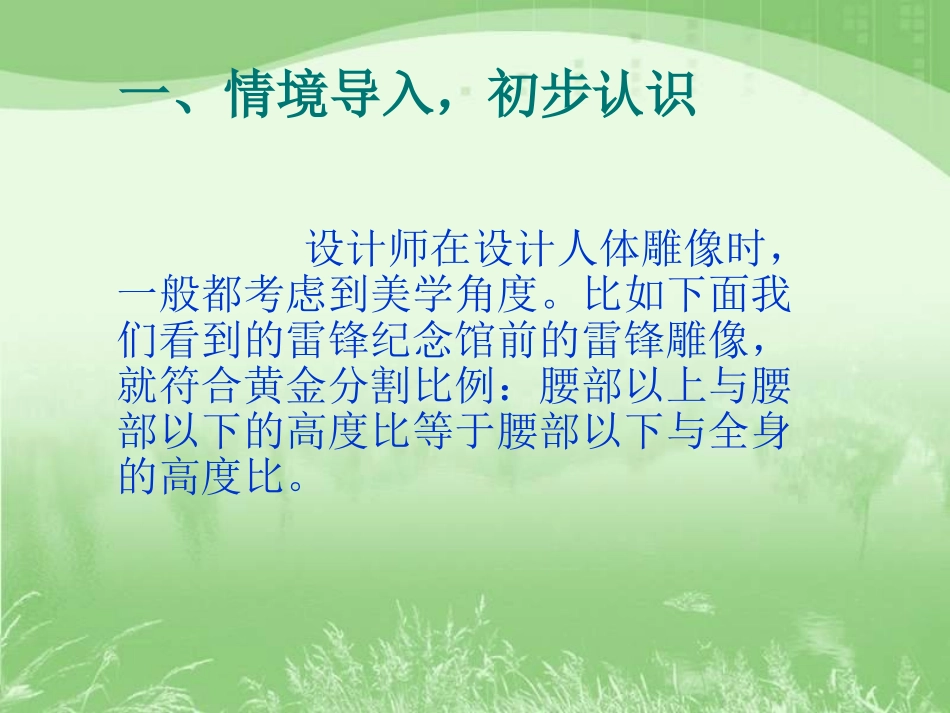 一、情境导入，初步认识

设计师在设计人体雕像时，一般都考虑到美学角度。比如下面我们看到的雷锋纪念馆前的雷锋雕像，就符合黄金分割比例：腰部以上与腰部以下的高度比等于腰部以下与全身的高度比。